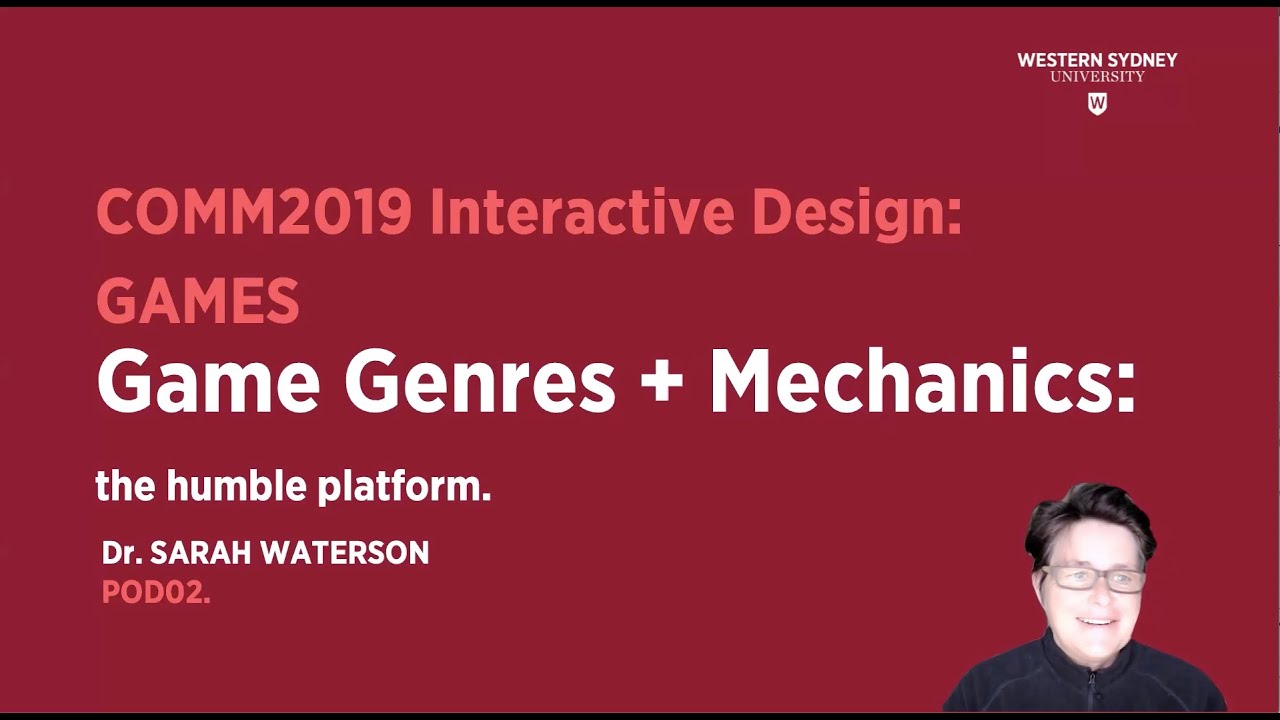 WESTERN SYDNEY
UNIVERSITY
W

COMM2019 Interactive Design:
GAMES
Game Genres + Mechanics:

the humble platform.

Dr. SARAH WATERSON
POD02.